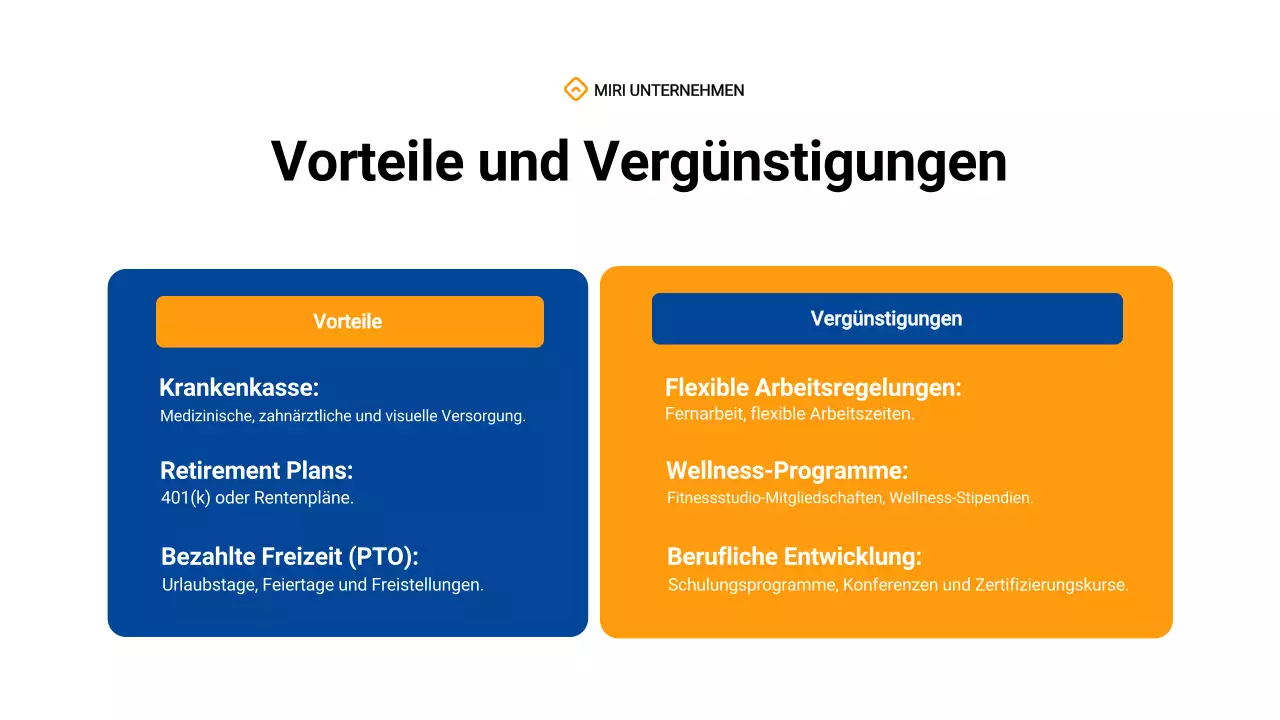 MIRI UNTERNEHMEN

Vorteile und Vergünstigungen

Vorteile

Krankenkasse:
Medizinische, zahnärztliche und visuelle Versorgung.

Retirement Plans:
401(k) oder Rentenpläne.

Bezahlte Freizeit (PTO):
Urlaubstage, Feiertage und Freistellungen.

Vergünstigungen

Flexible Arbeitsregelungen:
Fernarbeit, flexible Arbeitszeiten.

Wellness-Programme:
Fitnessstudio-Mitgliedschaften, Wellness-Stipendien.

Berufliche Entwicklung:
Schulungsprogramme, Konferenzen und Zertifizierungskurse.